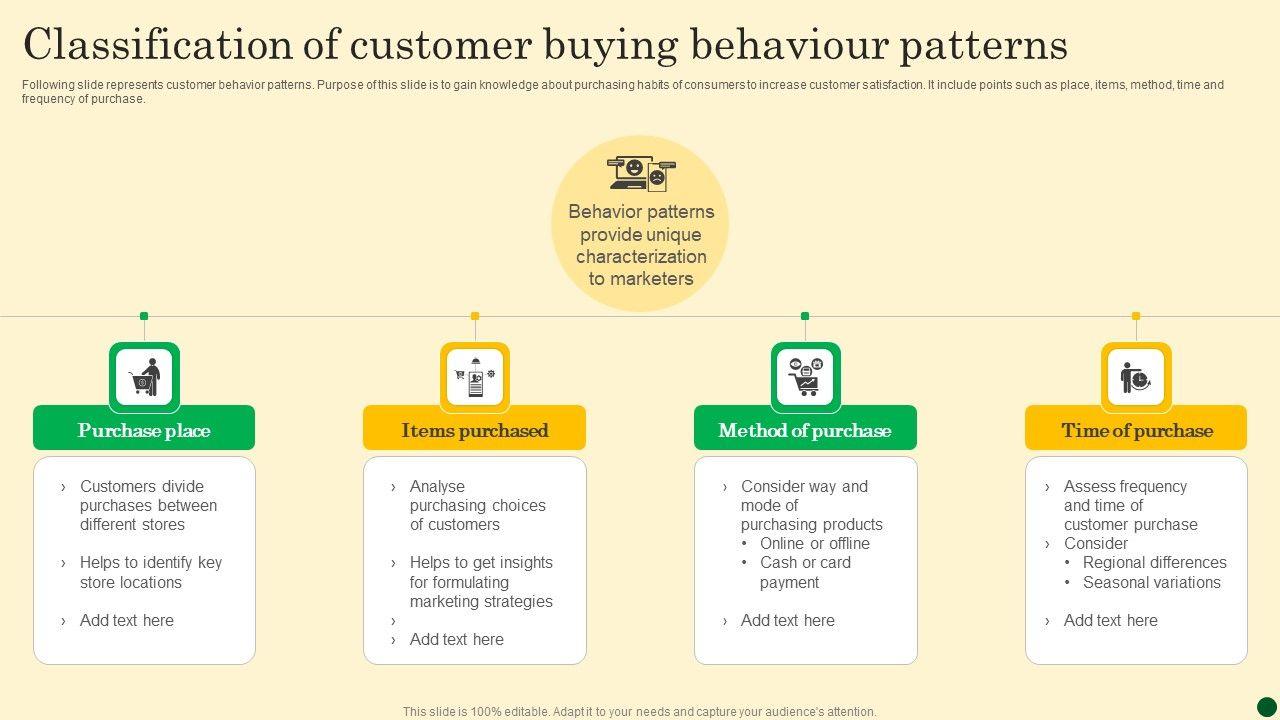 Classification of customer buying behaviour patterns

Following slide represents customer behavior patterns. Purpose of this slide is to gain knowledge about purchasing habits of consumers to increase customer satisfaction. It include points such as place, items, method, time and frequency of purchase.

Behavior patterns provide unique characterization to marketers

Purchase place

› Customers divide purchases between different stores

› Helps to identify key store locations

› Add text here

Items purchased

› Analyse purchasing choices of customers

› Helps to get insights for formulating marketing strategies

›

› Add text here

Method of purchase

› Consider way and mode of purchasing products
• Online or offline
• Cash or card payment

› Add text here

Time of purchase

› Assess frequency and time of customer purchase

› Consider
• Regional differences
• Seasonal variations

› Add text here

This slide is 100% editable. Adapt it to your needs and capture your audience's attention.